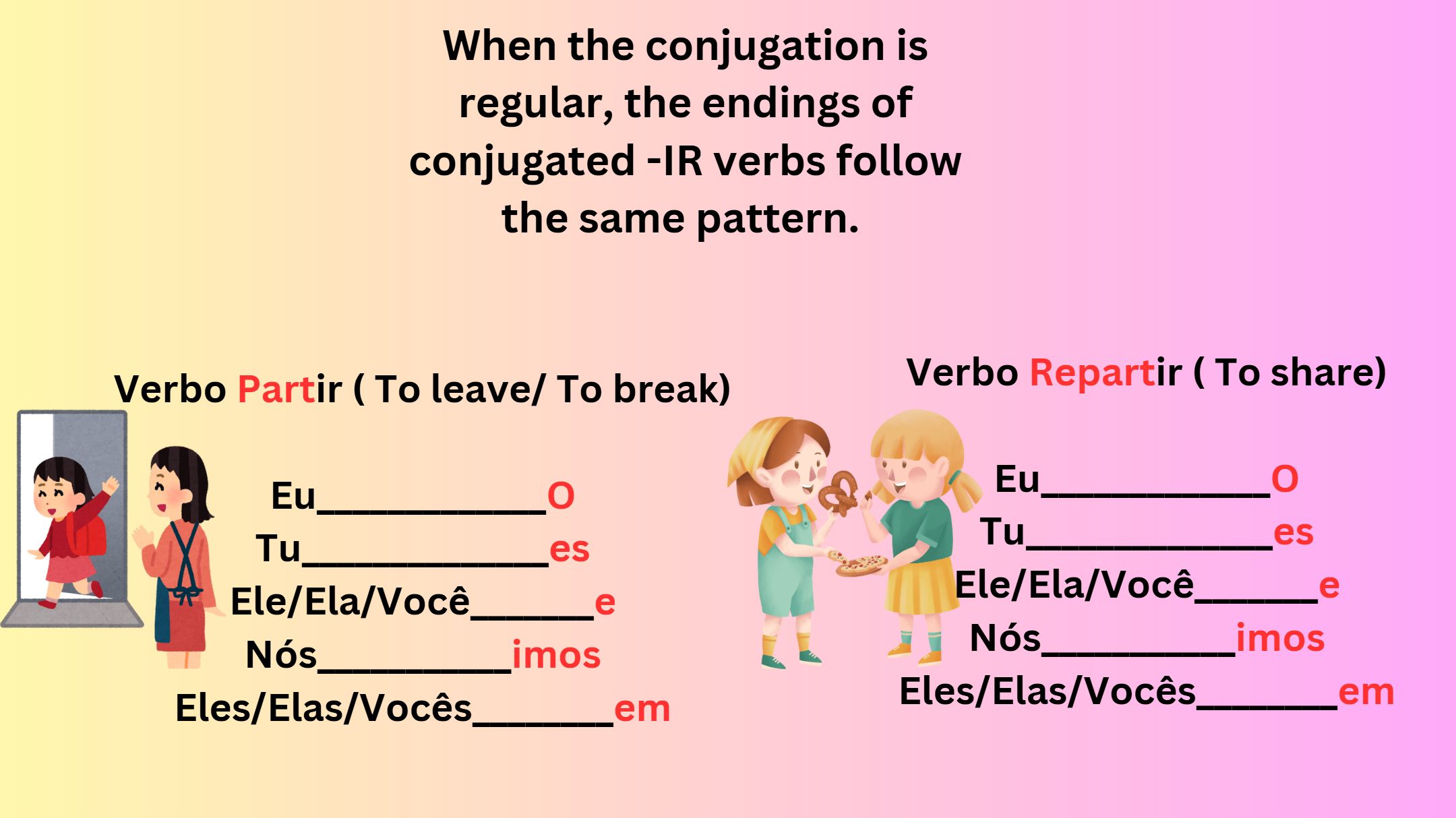 When the conjugation is regular, the endings of conjugated -IR verbs follow the same pattern.

Verbo Partir ( To leave/ To break)

Eu____________O
Tu_____________es
Ele/Ela/Você______e
Nós__________imos
Eles/Elas/Vocês_______em

Verbo Repartir ( To share)

Eu____________O
Tu_____________es
Ele/Ela/Você______e
Nós__________imos
Eles/Elas/Vocês_______em